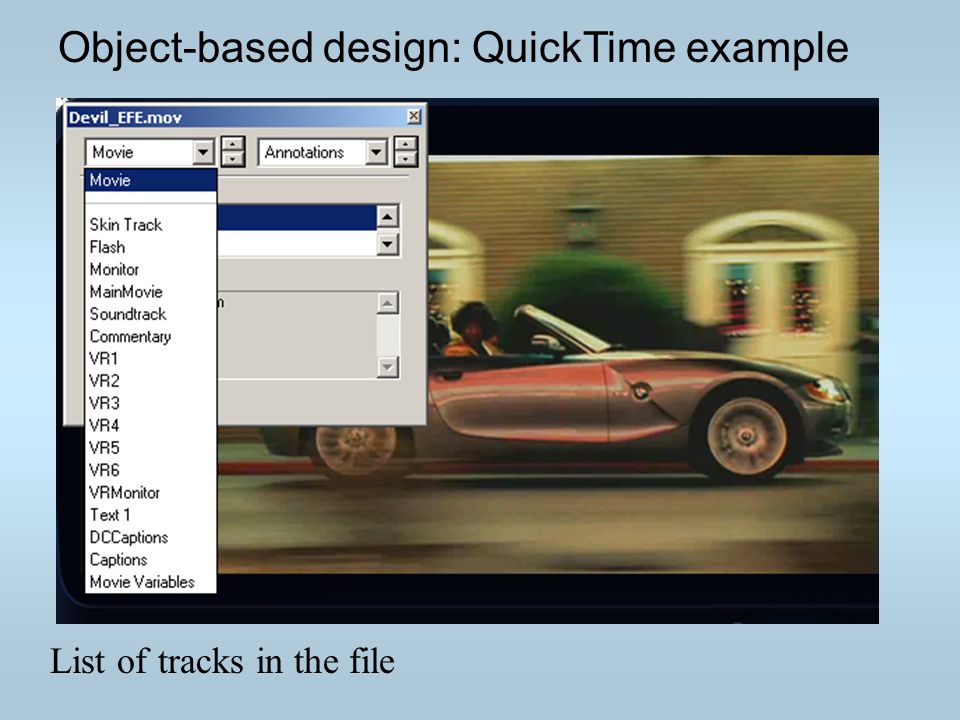 Object-based design: QuickTime example

Devil_EFE.mov

Movie

Annotations

Movie

Skin Track
Flash
Monitor
MainMovie
Soundtrack
Commentary
VR1
VR2
VR3
VR4
VR5
VR6
VRMonitor
Text 1
DCCaptions
Captions
Movie Variables

List of tracks in the file